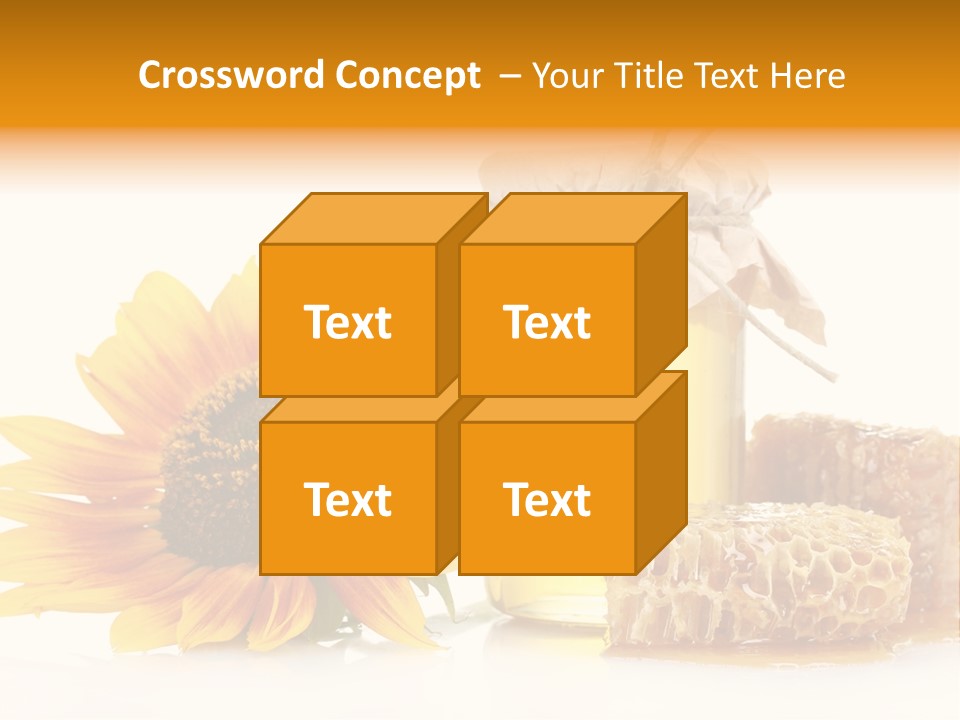 Crossword Concept – Your Title Text Here

Text

Text

Text

Text